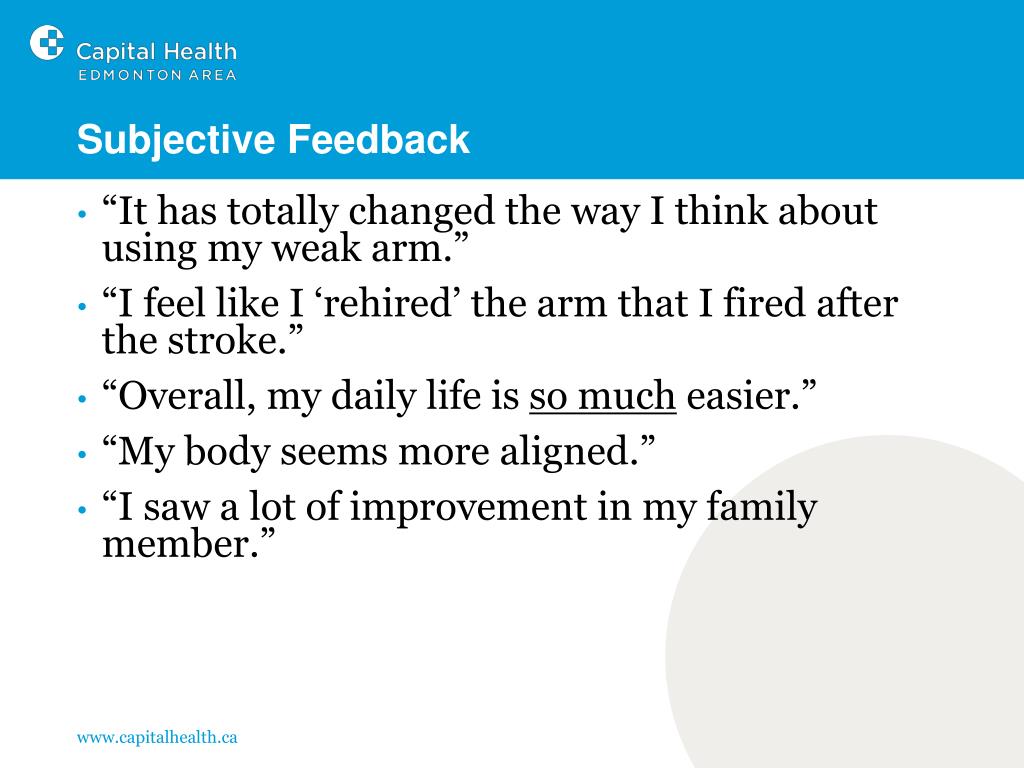 Capital Health
EDMONTON AREA

Subjective Feedback

• “It has totally changed the way I think about using my weak arm.”
• “I feel like I ‘rehired’ the arm that I fired after the stroke.”
• “Overall, my daily life is so much easier.”
• “My body seems more aligned.”
• “I saw a lot of improvement in my family member.”

www.capitalhealth.ca